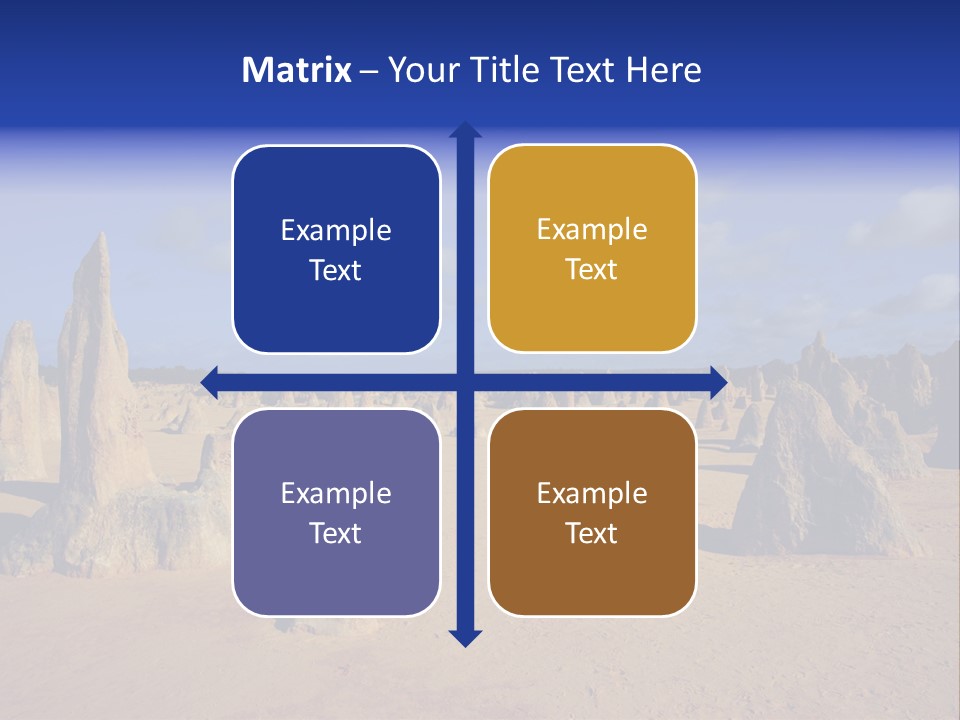 Matrix – Your Title Text Here

Example Text

Example Text

Example Text

Example Text